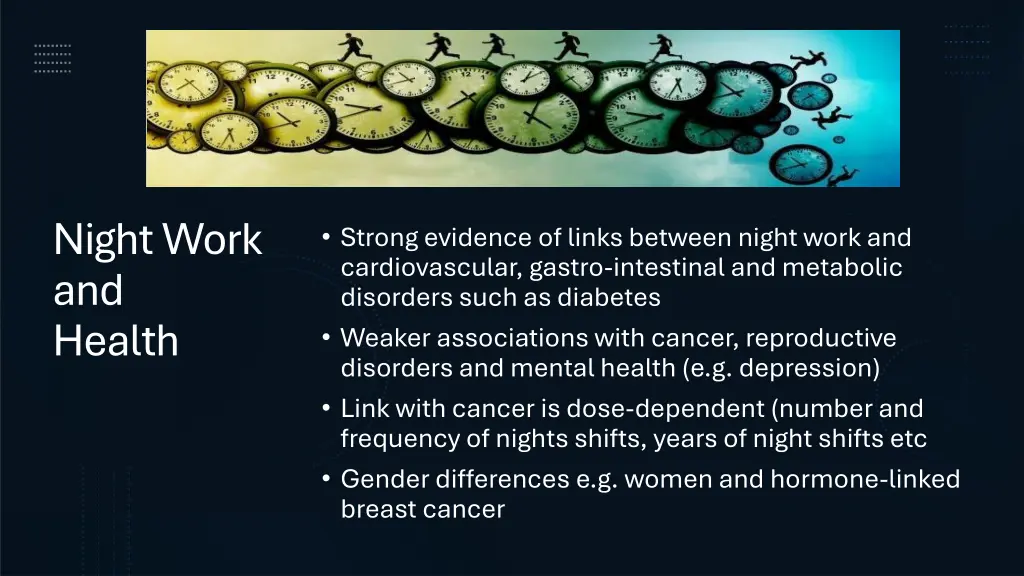 Night Work and Health

• Strong evidence of links between night work and cardiovascular, gastro-intestinal and metabolic disorders such as diabetes
• Weaker associations with cancer, reproductive disorders and mental health (e.g. depression)
• Link with cancer is dose-dependent (number and frequency of nights shifts, years of night shifts etc
• Gender differences e.g. women and hormone-linked breast cancer